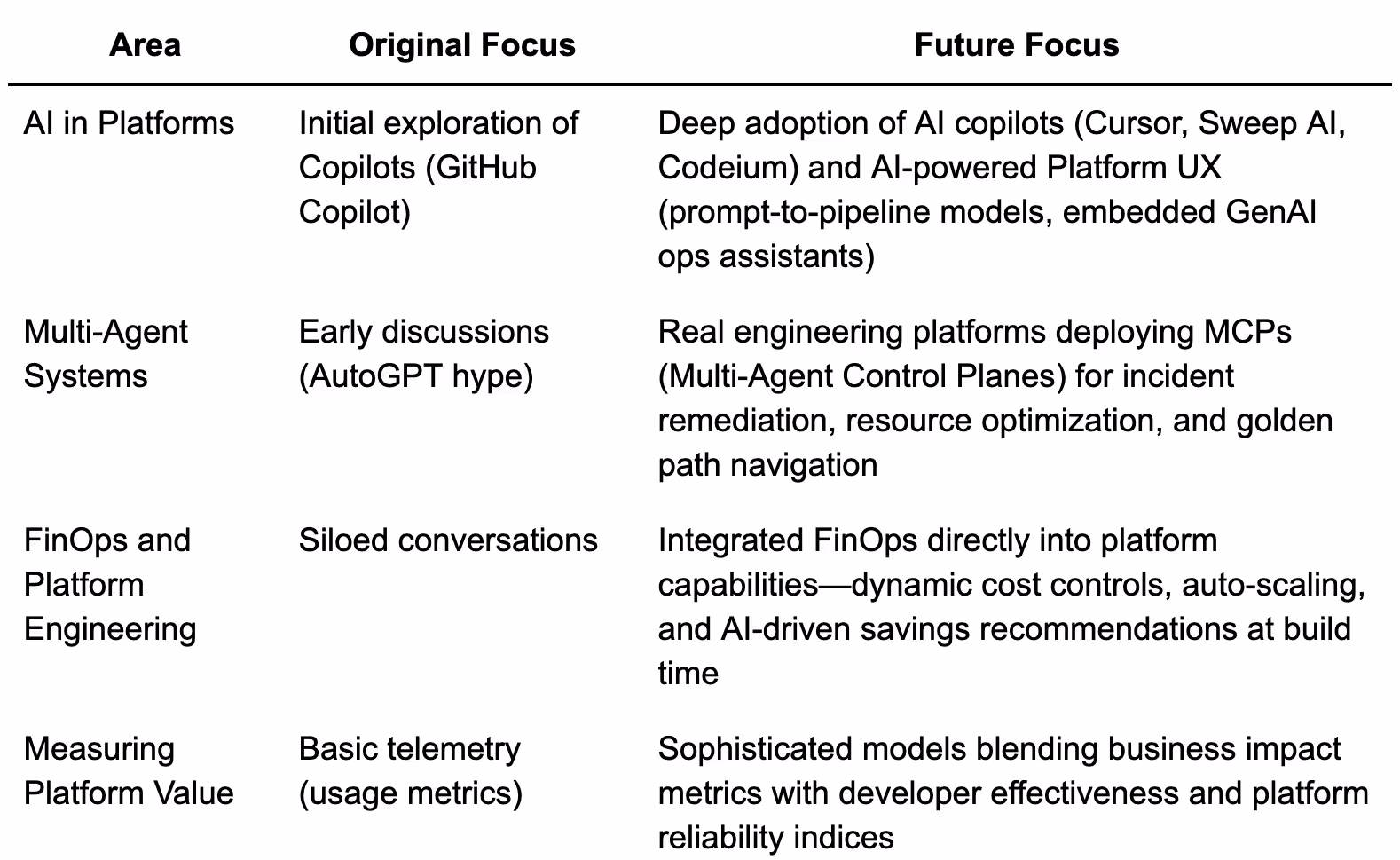 | Area | Original Focus | Future Focus |
|---|---|---|
| AI in Platforms | Initial exploration of Copilots (GitHub Copilot) | Deep adoption of AI copilots (Cursor, Sweep AI, Codeium) and AI-powered Platform UX (prompt-to-pipeline models, embedded GenAI ops assistants) |
| Multi-Agent Systems | Early discussions (AutoGPT hype) | Real engineering platforms deploying MCPs (Multi-Agent Control Planes) for incident remediation, resource optimization, and golden path navigation |
| FinOps and Platform Engineering | Siloed conversations | Integrated FinOps directly into platform capabilities—dynamic cost controls, auto-scaling, and AI-driven savings recommendations at build time |
| Measuring Platform Value | Basic telemetry (usage metrics) | Sophisticated models blending business impact metrics with developer effectiveness and platform reliability indices |